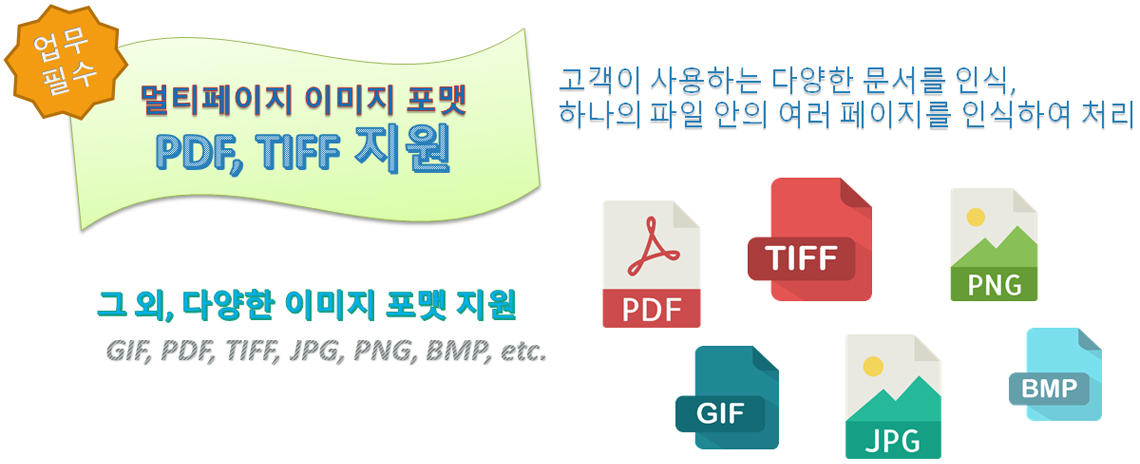 업무 필수

멀티페이지 이미지 포맷
PDF, TIFF 지원

고객이 사용하는 다양한 문서를 인식,
하나의 파일 안의 여러 페이지를 인식하여 처리

그 외, 다양한 이미지 포맷 지원
GIF, PDF, TIFF, JPG, PNG, BMP, etc.

PDF
TIFF
PNG
GIF
JPG
BMP